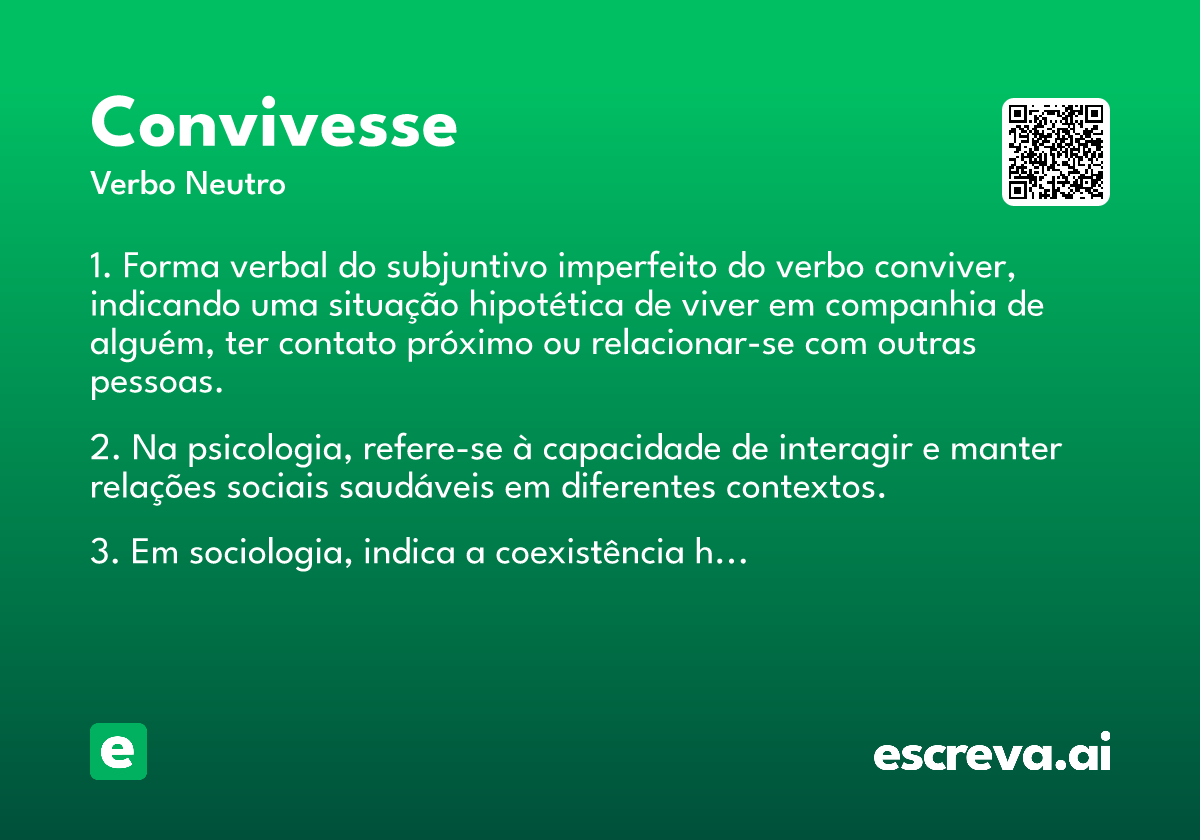 Convivesse
Verbo Neutro

1. Forma verbal do subjuntivo imperfeito do verbo conviver, indicando uma situação hipotética de viver em companhia de alguém, ter contato próximo ou relacionar-se com outras pessoas.

2. Na psicologia, refere-se à capacidade de interagir e manter relações sociais saudáveis em diferentes contextos.

3. Em sociologia, indica a coexistência h...

e

escreva.ai